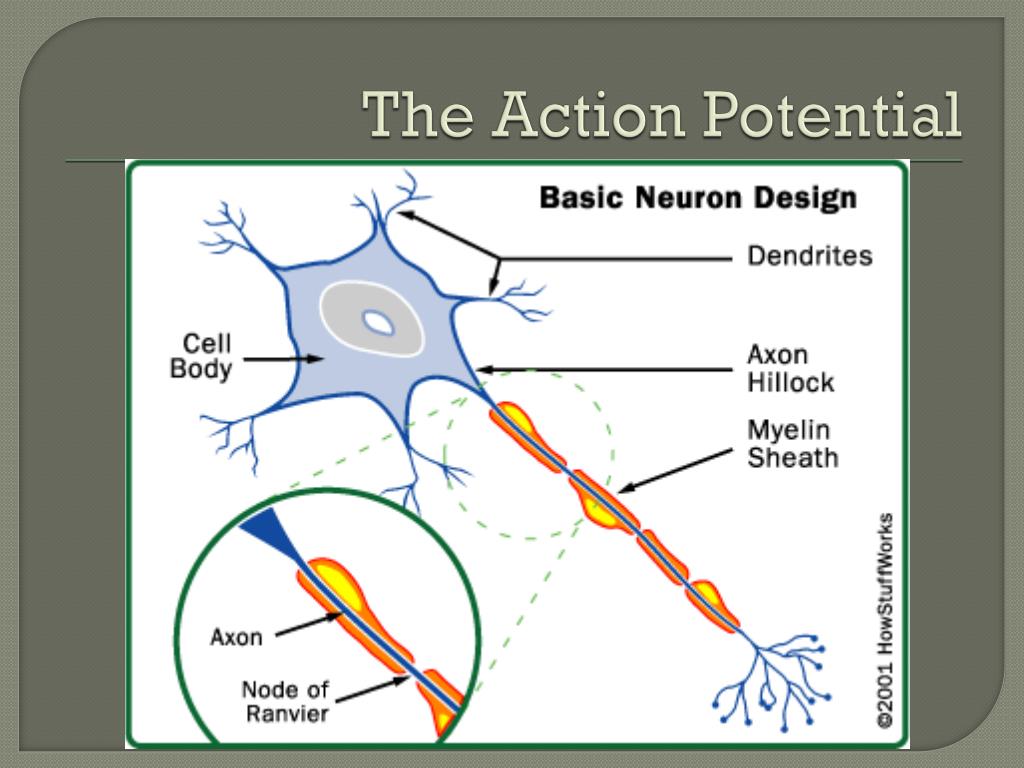 The Action Potential

Basic Neuron Design

Dendrites

Cell Body

Axon Hillock

Myelin Sheath

Axon

Node of Ranvier

©2001 HowStuffWorks